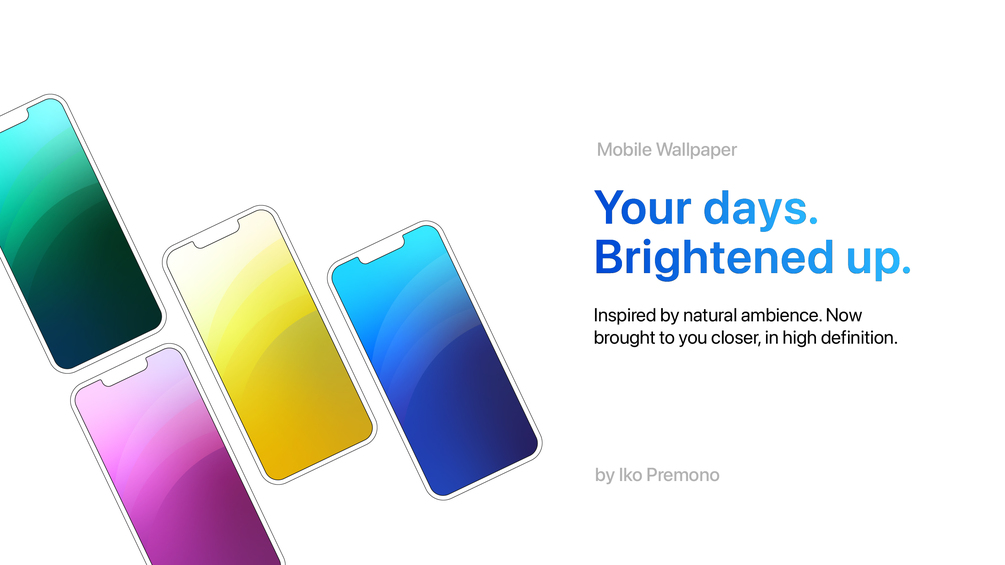 Mobile Wallpaper

Your days. Brightened up.

Inspired by natural ambience. Now brought to you closer, in high definition.

by Iko Premono